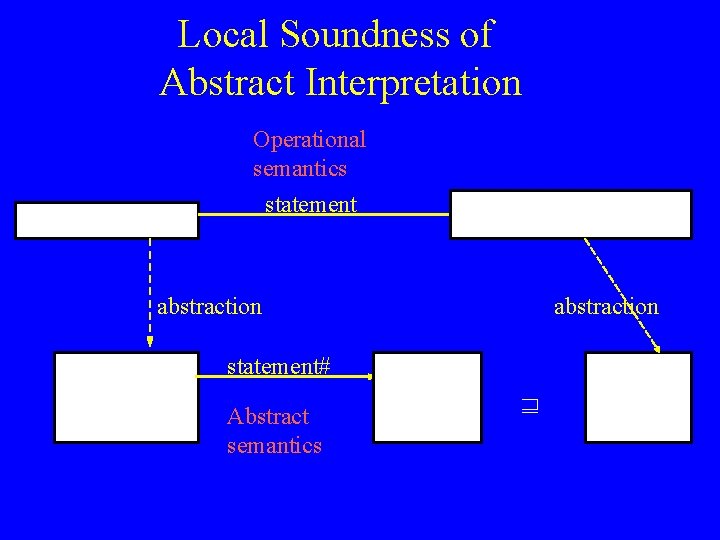 Local Soundness of Abstract Interpretation

Operational semantics

statement

abstraction

abstraction

statement#

Abstract semantics

$\sqsupseteq$